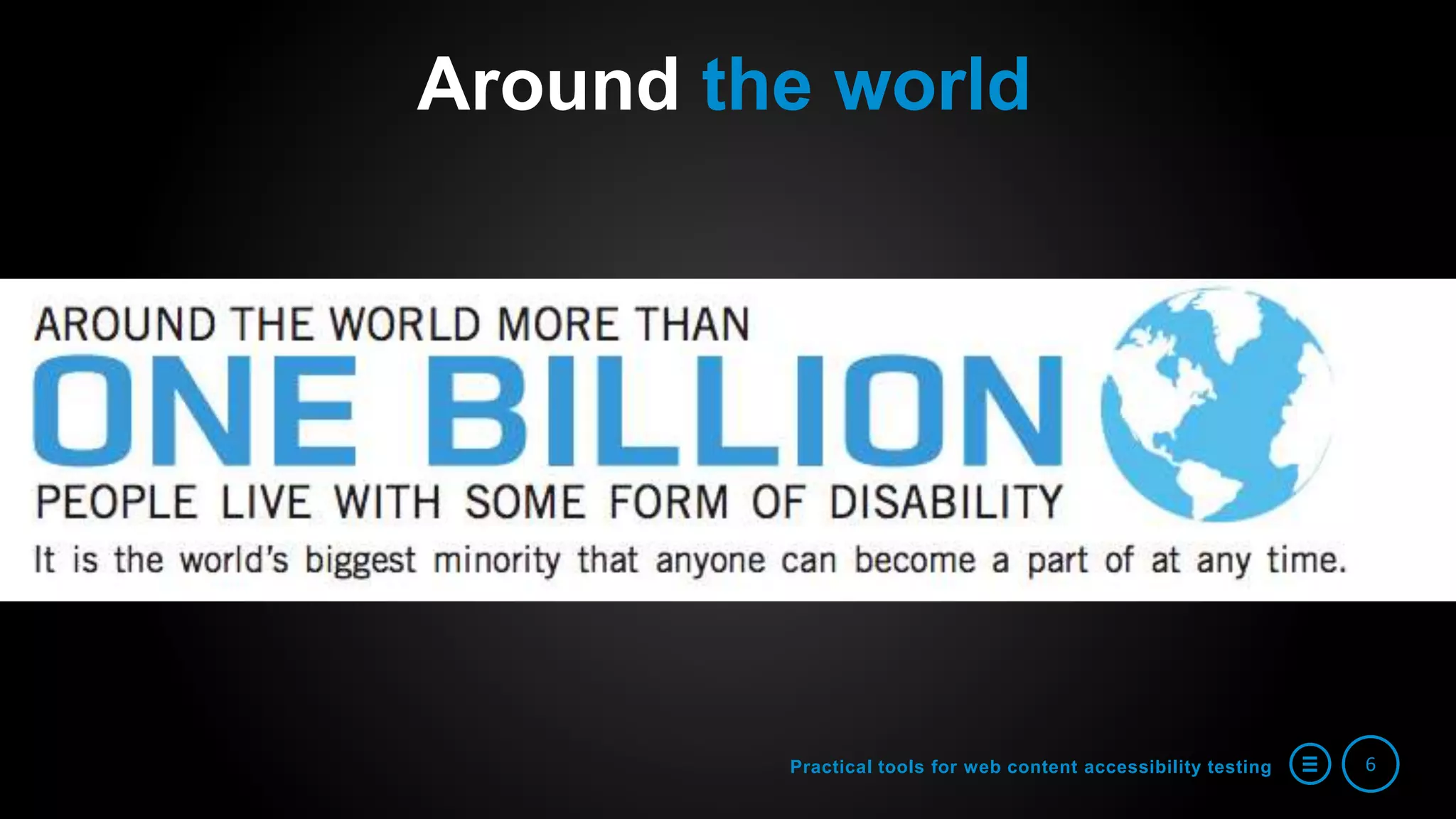 Around the world

AROUND THE WORLD MORE THAN
ONE BILLION
PEOPLE LIVE WITH SOME FORM OF DISABILITY
It is the world's biggest minority that anyone can become a part of at any time.

Practical tools for web content accessibility testing

6